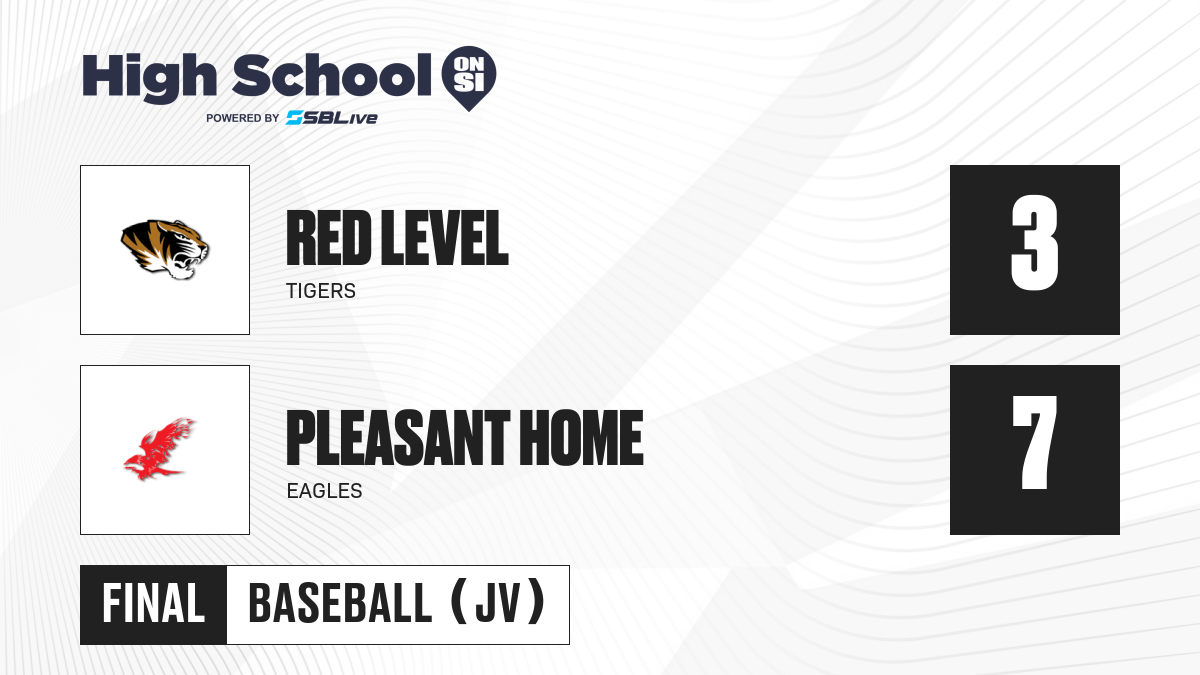 High School ON SI
POWERED BY SBLive

RED LEVEL
TIGERS
3

PLEASANT HOME
EAGLES
7

FINAL BASEBALL (JV)